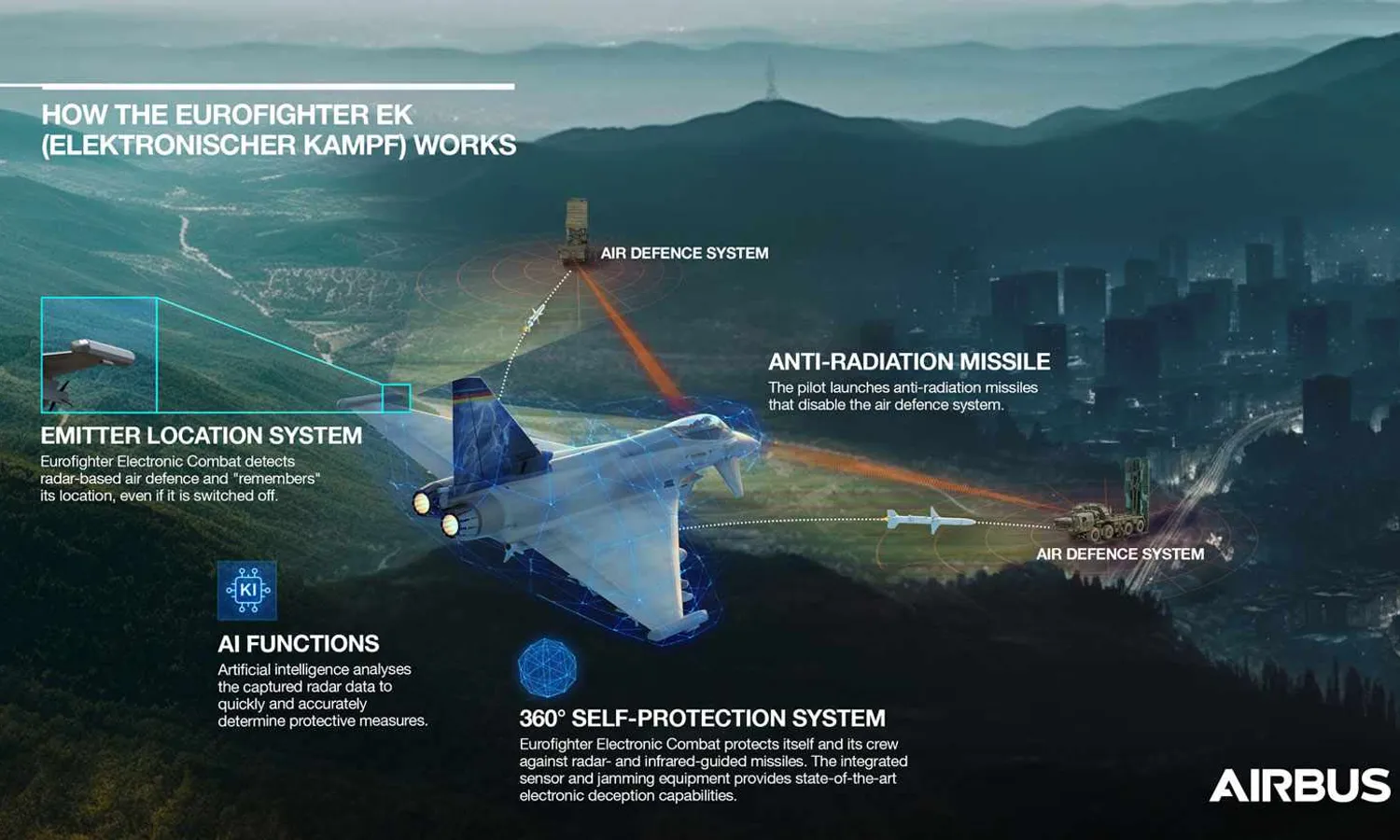 HOW THE EUROFIGHTER EK (ELEKTRONISCHER KAMPF) WORKS

AIR DEFENCE SYSTEM

ANTI-RADIATION MISSILE
The pilot launches anti-radiation missiles that disable the air defence system.

EMITTER LOCATION SYSTEM
Eurofighter Electronic Combat detects radar-based air defence and "remembers" its location, even if it is switched off.

AIR DEFENCE SYSTEM

KI

AI FUNCTIONS
Artificial intelligence analyses the captured radar data to quickly and accurately determine protective measures.

360° SELF-PROTECTION SYSTEM
Eurofighter Electronic Combat protects itself and its crew against radar- and infrared-guided missiles. The integrated sensor and jamming equipment provides state-of-the-art electronic deception capabilities.

AIRBUS